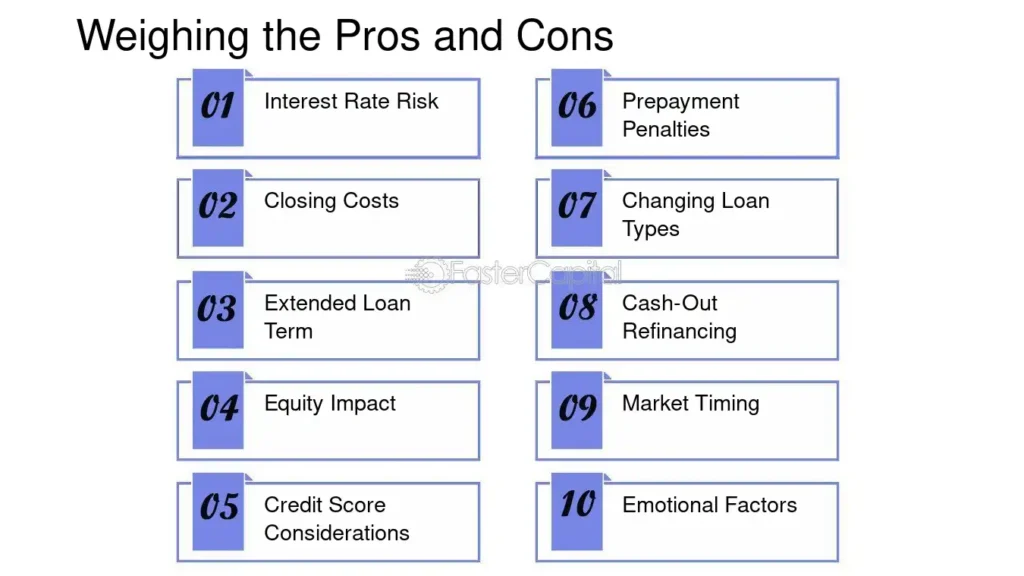 Weighing the Pros and Cons

01 Interest Rate Risk

02 Closing Costs

03 Extended Loan Term

04 Equity Impact

05 Credit Score Considerations

06 Prepayment Penalties

07 Changing Loan Types

08 Cash-Out Refinancing

09 Market Timing

10 Emotional Factors

FasterCapital